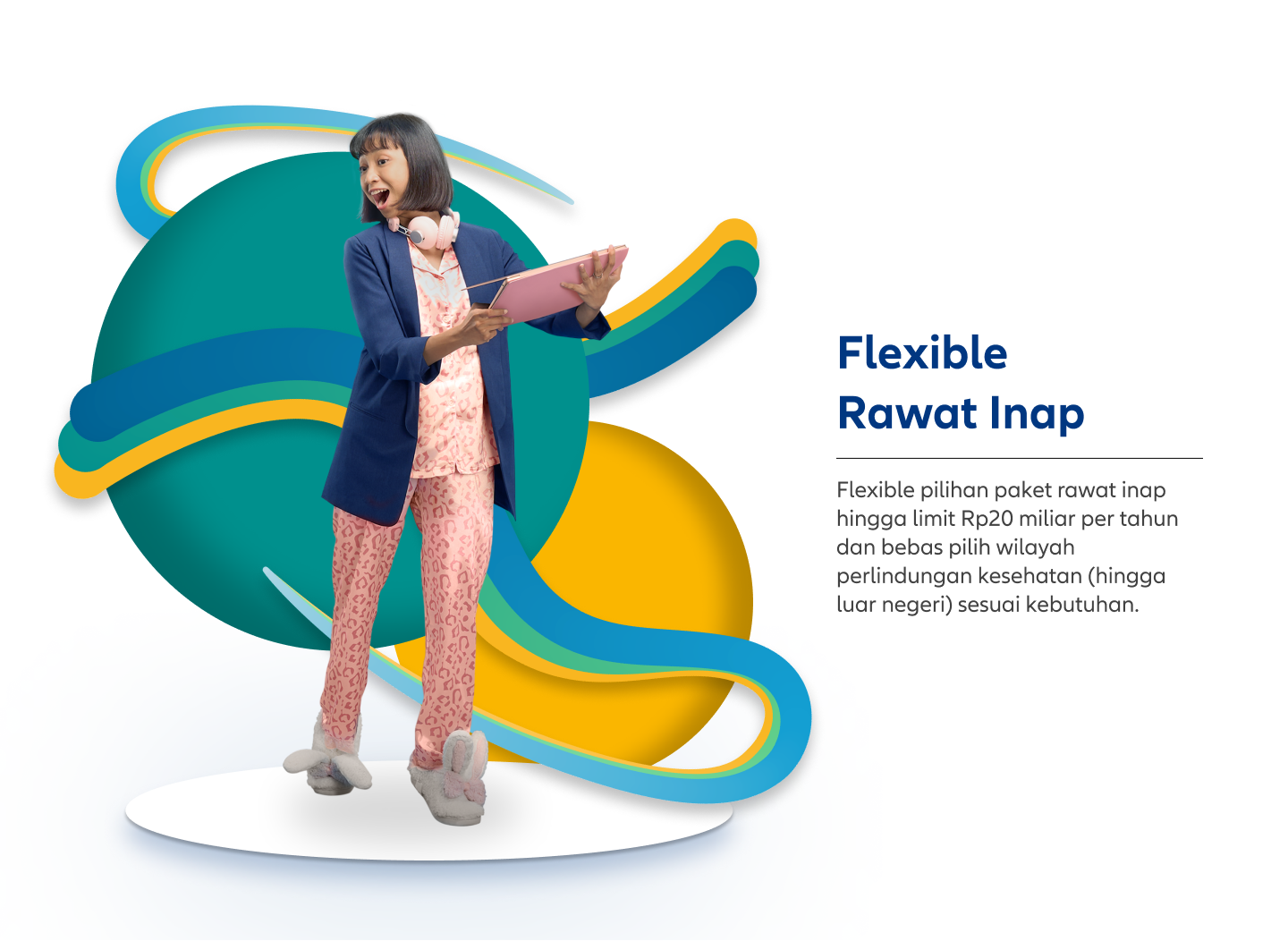 Flexible
Rawat Inap

Flexible pilihan paket rawat inap hingga limit Rp20 miliar per tahun dan bebas pilih wilayah perlindungan kesehatan (hingga luar negeri) sesuai kebutuhan.